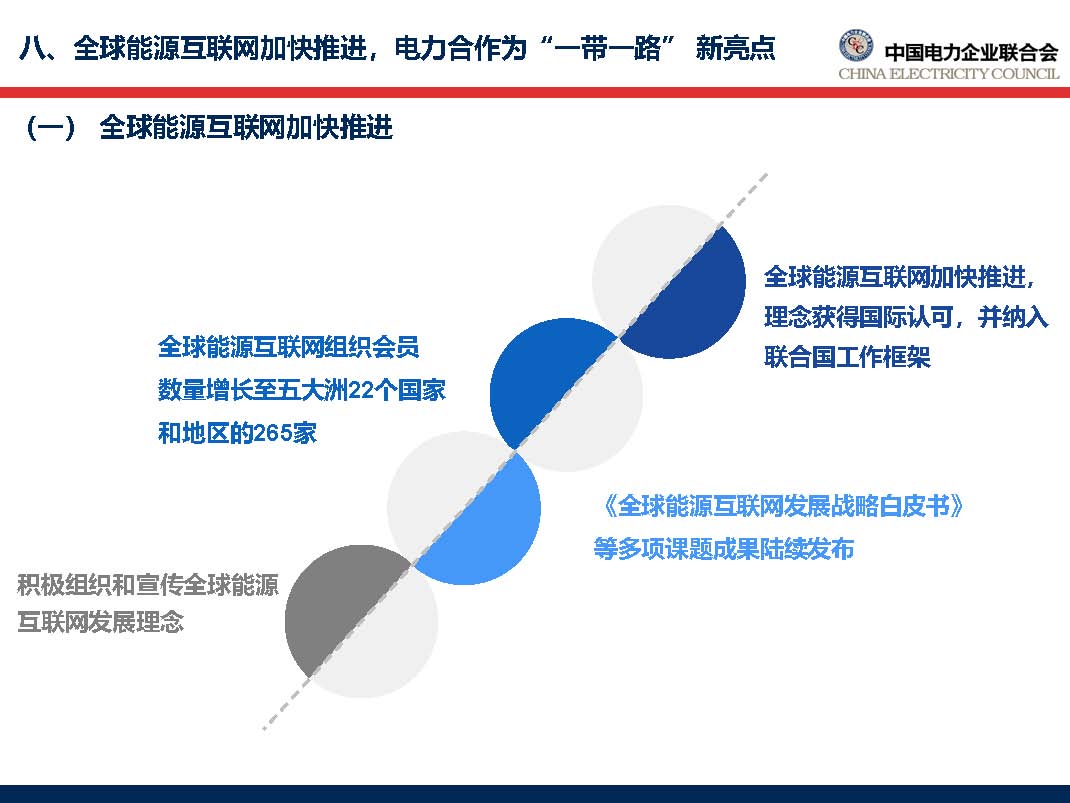 八、全球能源互联网加快推进，电力合作为“一带一路” 新亮点

中国电力企业联合会
CHINA ELECTRICITY COUNCIL

（一） 全球能源互联网加快推进

全球能源互联网加快推进，理念获得国际认可，并纳入联合国工作框架

全球能源互联网组织会员数量增长至五大洲22个国家和地区的265家

《全球能源互联网发展战略白皮书》等多项课题成果陆续发布

积极组织和宣传全球能源互联网发展理念